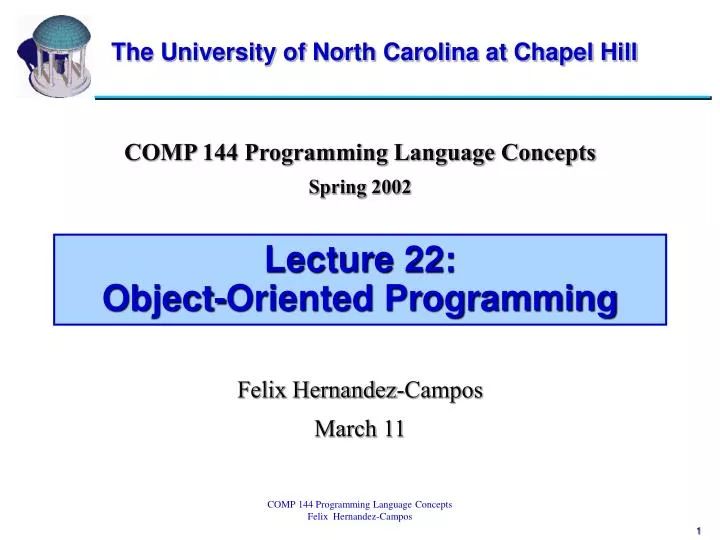 The University of North Carolina at Chapel Hill

COMP 144 Programming Language Concepts

Spring 2002

Lecture 22:
Object-Oriented Programming

Felix Hernandez-Campos

March 11

COMP 144 Programming Language Concepts
Felix Hernandez-Campos

1